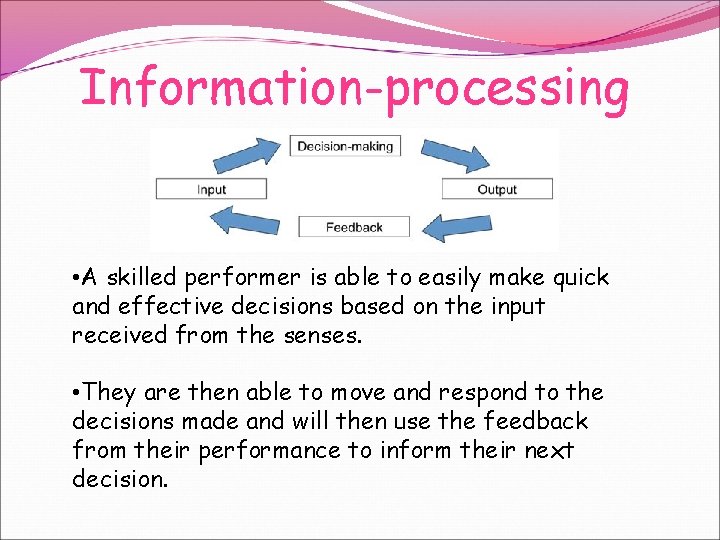 Information-processing

Decision-making

Input

Output

Feedback

•A skilled performer is able to easily make quick and effective decisions based on the input received from the senses.

•They are then able to move and respond to the decisions made and will then use the feedback from their performance to inform their next decision.